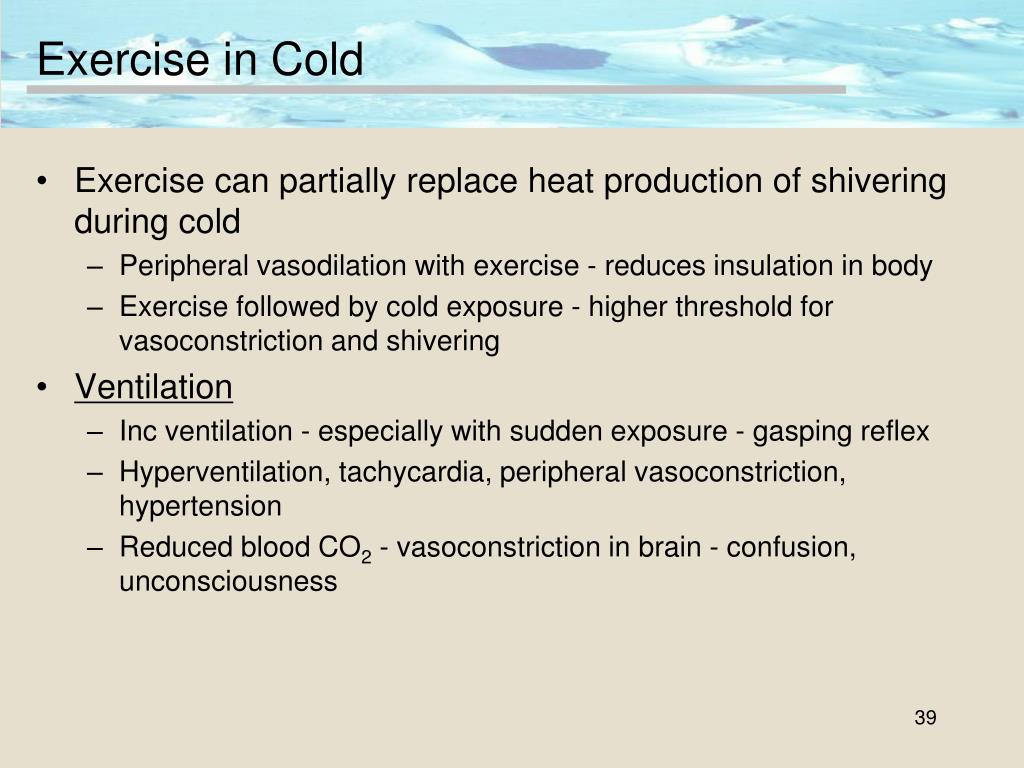 Exercise in Cold

• Exercise can partially replace heat production of shivering during cold
– Peripheral vasodilation with exercise - reduces insulation in body
– Exercise followed by cold exposure - higher threshold for vasoconstriction and shivering

• Ventilation
– Inc ventilation - especially with sudden exposure - gasping reflex
– Hyperventilation, tachycardia, peripheral vasoconstriction, hypertension
– Reduced blood $CO_2$ - vasoconstriction in brain - confusion, unconsciousness

39